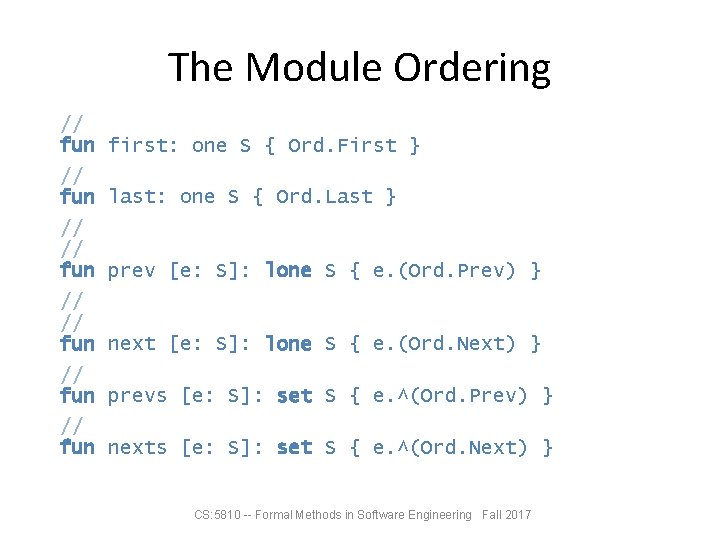 The Module Ordering

//
fun first: one S { Ord.First }
//
fun last: one S { Ord.Last }
//
//
fun prev [e: S]: lone S { e.(Ord.Prev) }
//
//
fun next [e: S]: lone S { e.(Ord.Next) }
//
fun prevs [e: S]: set S { e.^(Ord.Prev) }
//
fun nexts [e: S]: set S { e.^(Ord.Next) }

CS:5810 -- Formal Methods in Software Engineering Fall 2017